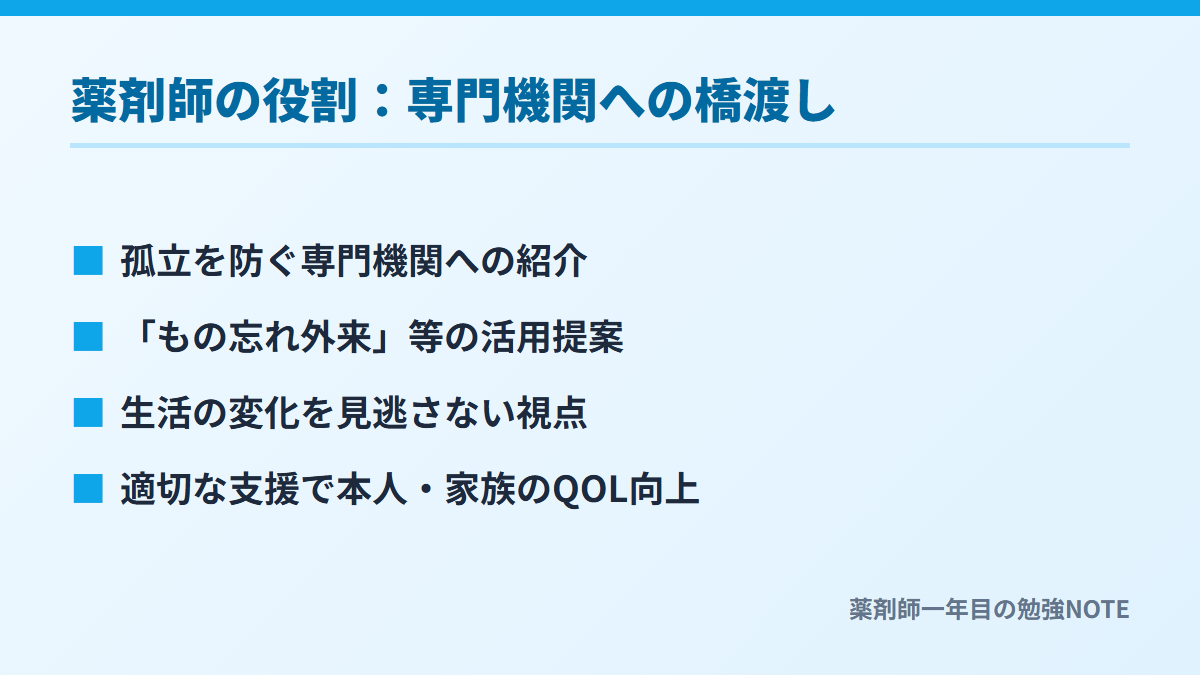 薬剤師の役割：専門機関への橋渡し

■ 孤立を防ぐ専門機関への紹介

■ 「もの忘れ外来」等の活用提案

■ 生活の変化を見逃さない視点

■ 適切な支援で本人・家族のQOL向上

薬剤師一年目の勉強NOTE